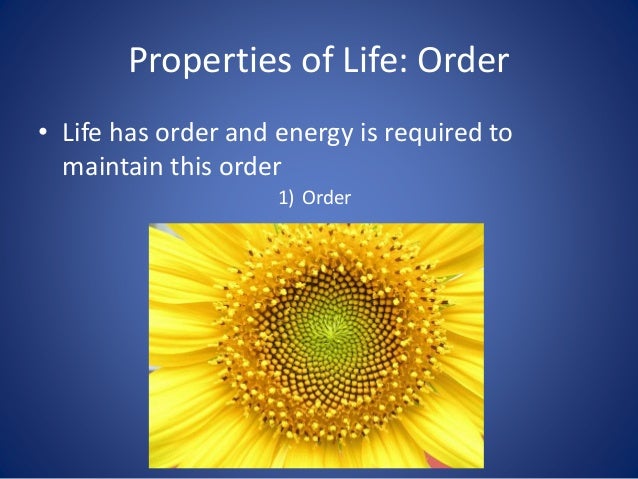 Properties of Life: Order

• Life has order and energy is required to maintain this order

1) Order